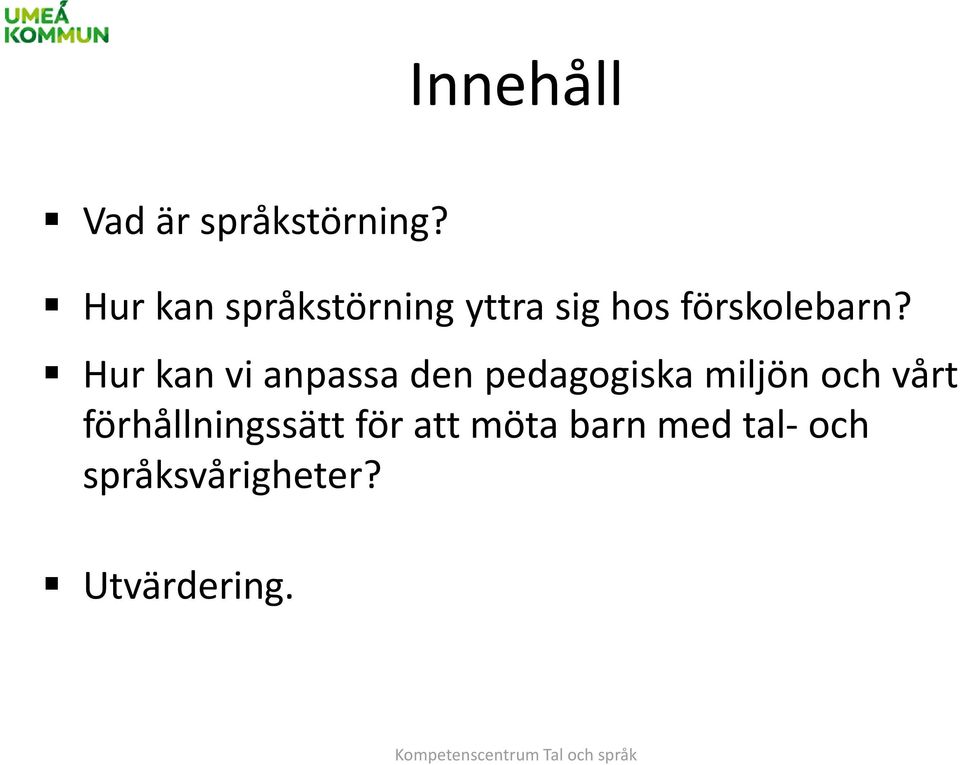 UMEÅ KOMMUN

Innehåll

▪ Vad är språkstörning?

▪ Hur kan språkstörning yttra sig hos förskolebarn?

▪ Hur kan vi anpassa den pedagogiska miljön och vårt förhållningssätt för att möta barn med tal- och språksvårigheter?

▪ Utvärdering.

Kompetenscentrum Tal och språk